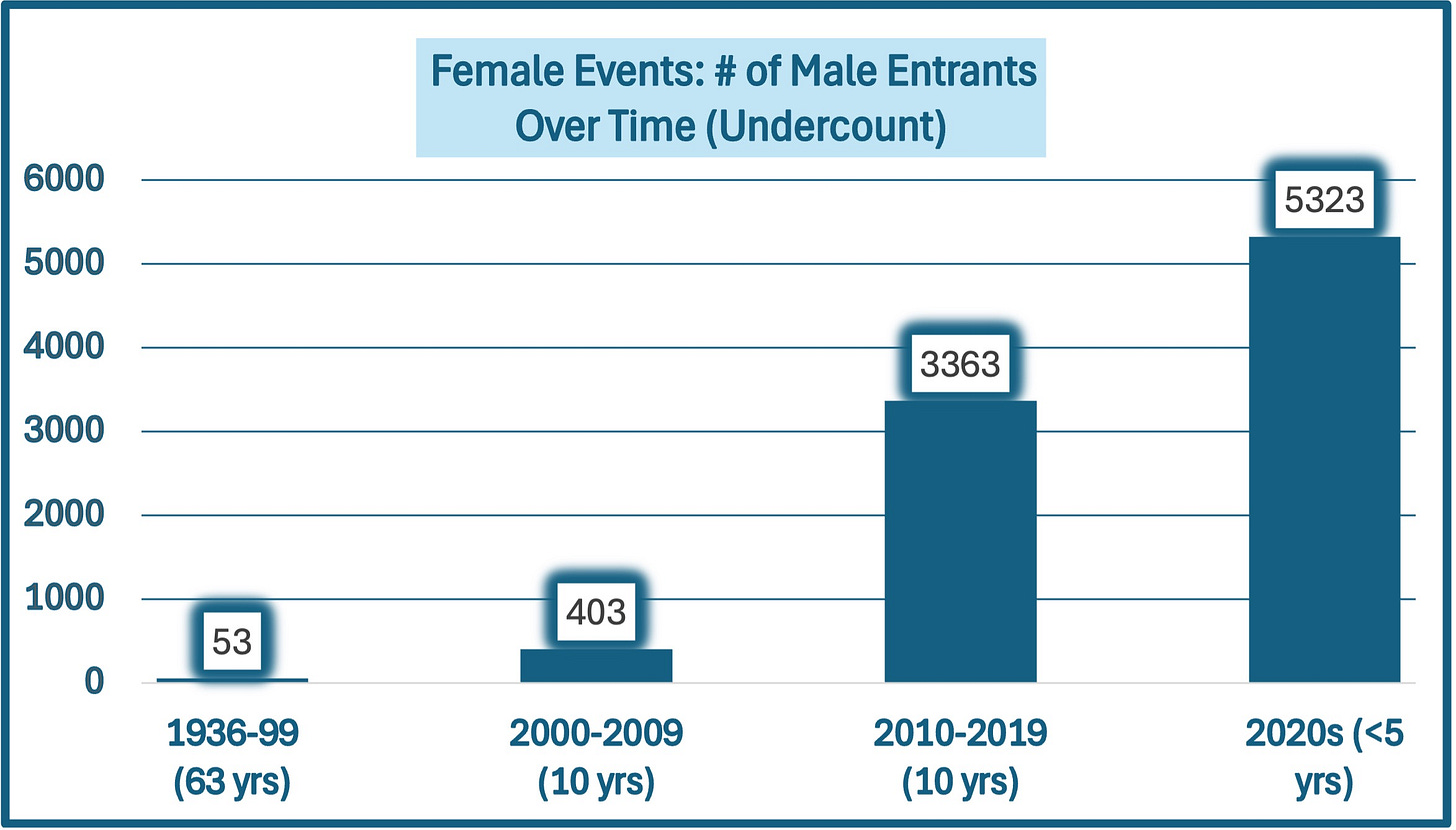 Female Events: # of Male Entrants Over Time (Undercount)

6000
5000
4000
3000
2000
1000
0

53
403
3363
5323

1936-99 (63 yrs)
2000-2009 (10 yrs)
2010-2019 (10 yrs)
2020s (<5 yrs)